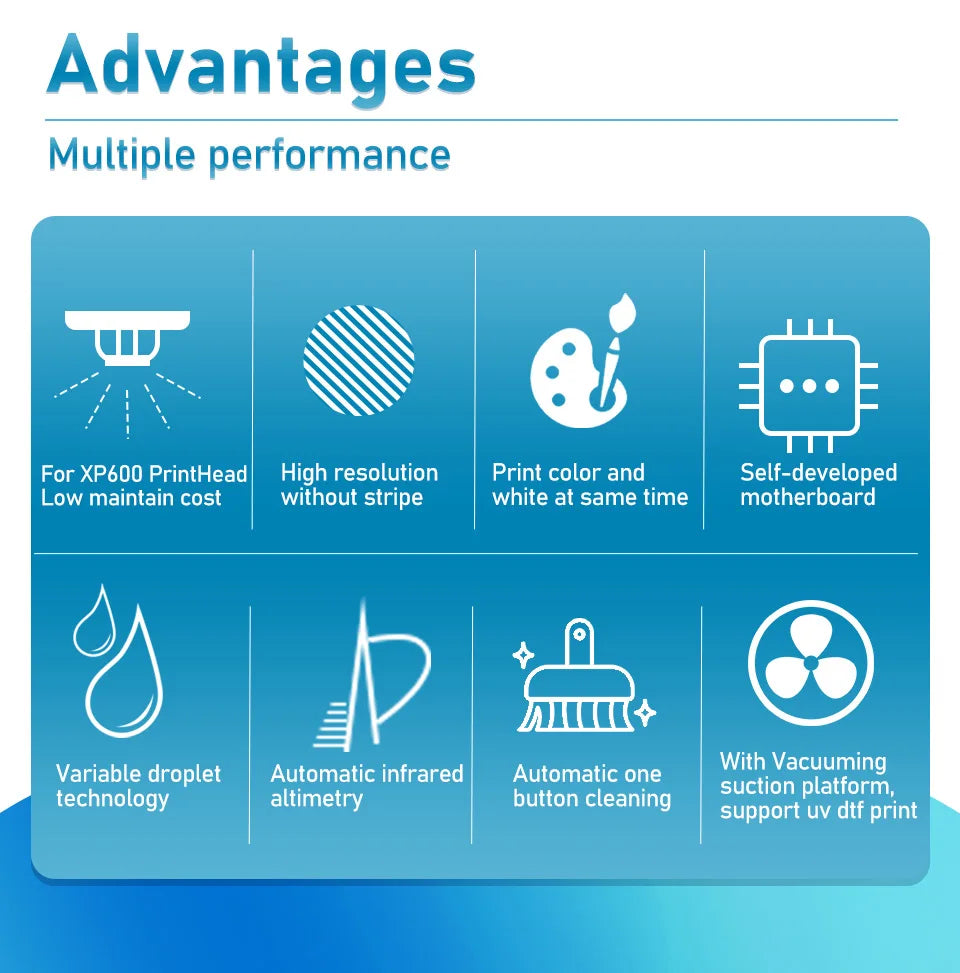 Advantages

Multiple performance

For XP600 PrintHead Low maintain cost

High resolution without stripe

Print color and white at same time

Self-developed motherboard

Variable droplet technology

Automatic infrared altimetry

Automatic one button cleaning

With Vacuuming suction platform, support uv dtf print